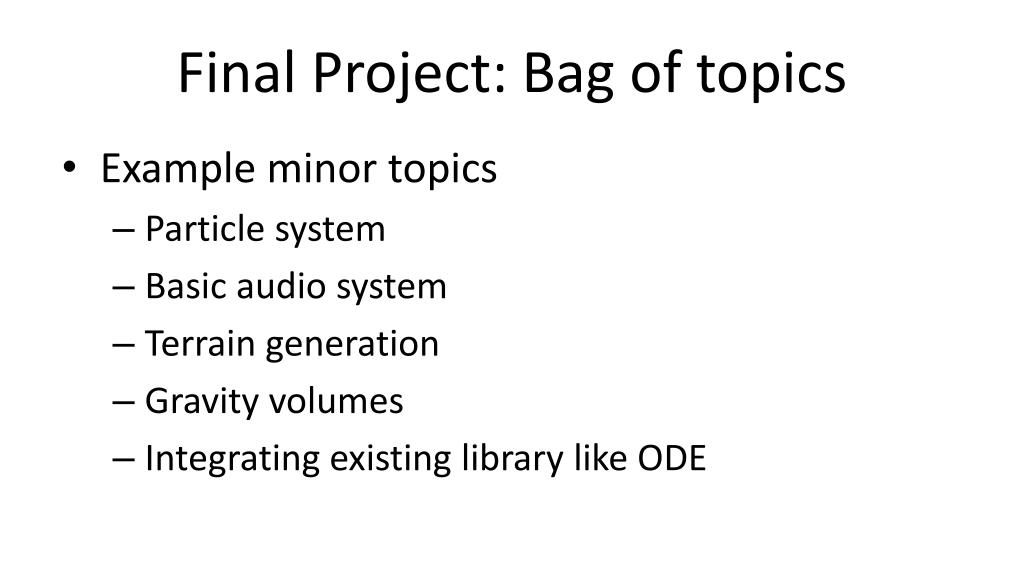 Final Project: Bag of topics

• Example minor topics
– Particle system
– Basic audio system
– Terrain generation
– Gravity volumes
– Integrating existing library like ODE